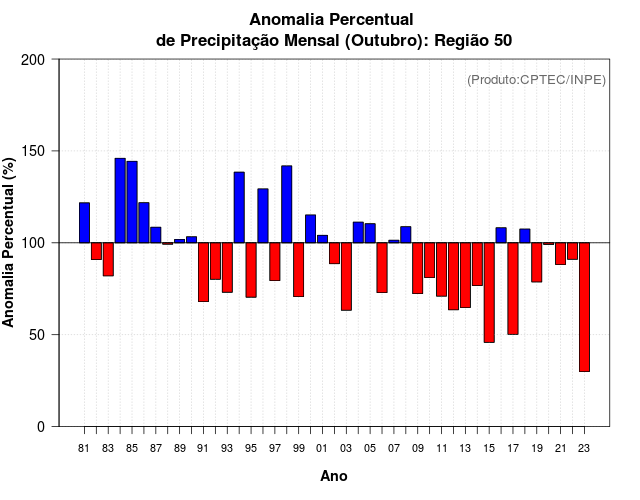 Anomalia Percentual
de Precipitação Mensal (Outubro): Região 50

(Produto:CPTEC/INPE)

Anomalia Percentual (%)

200
150
100
50
0

81 83 85 87 89 91 93 95 97 99 01 03 05 07 09 11 13 15 17 19 21 23

Ano